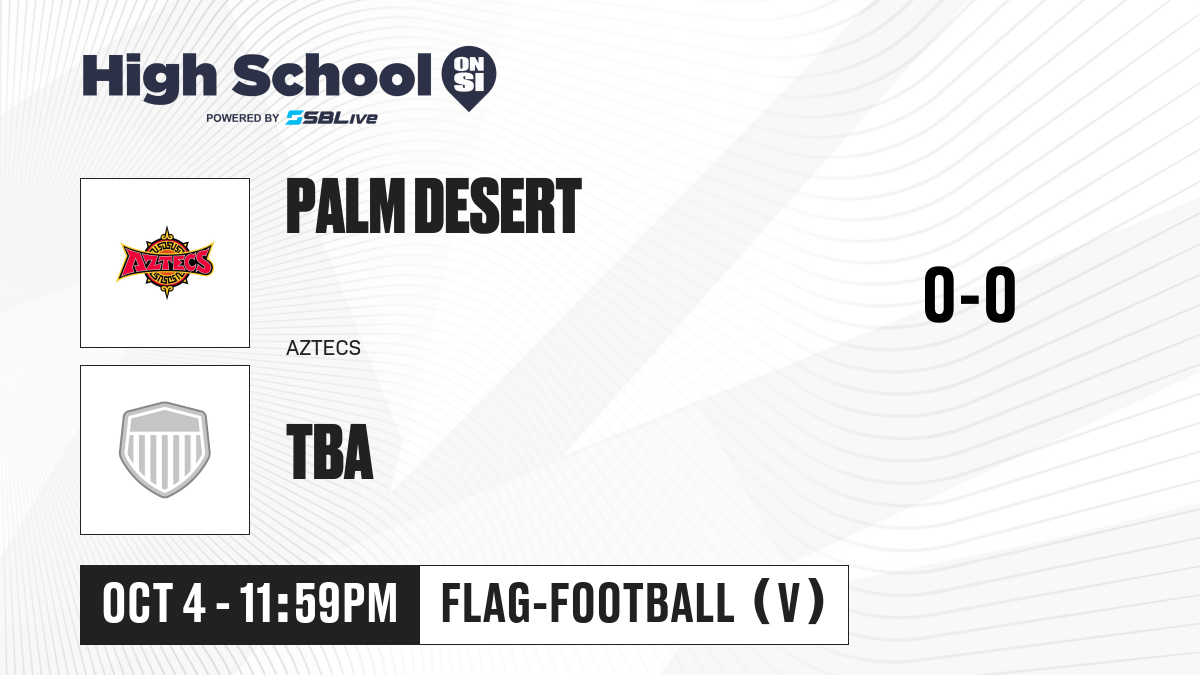 High School ON SI
POWERED BY SBLive

AZTECS

PALM DESERT

AZTECS

0-0

TBA

OCT 4 - 11:59PM

FLAG-FOOTBALL (V)